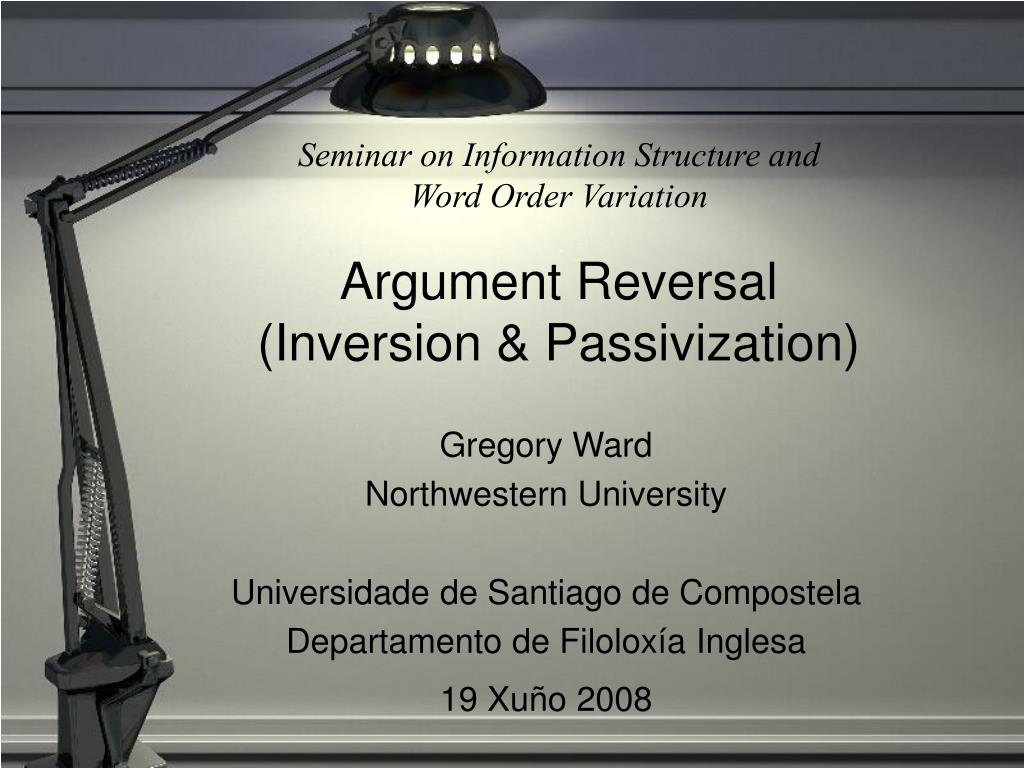 Seminar on Information Structure and Word Order Variation

Argument Reversal (Inversion & Passivization)

Gregory Ward
Northwestern University

Universidade de Santiago de Compostela
Departamento de Filoloxía Inglesa

19 Xuño 2008